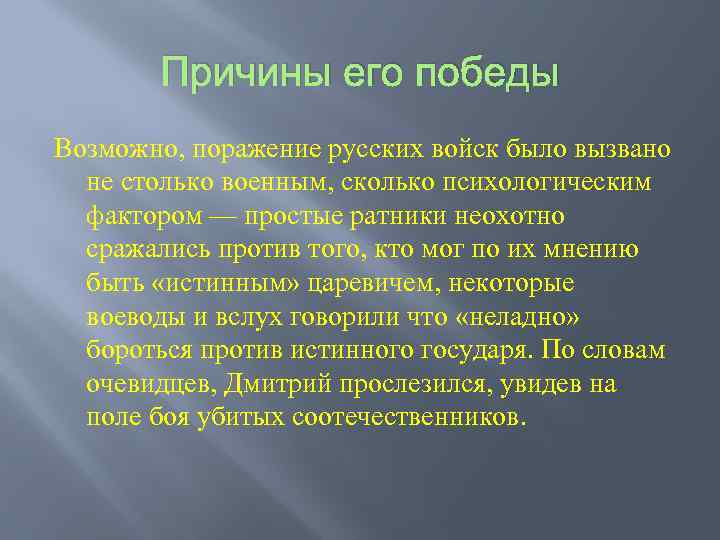 Причины его победы

Возможно, поражение русских войск было вызвано не столько военным, сколько психологическим фактором — простые ратники неохотно сражались против того, кто мог по их мнению быть «истинным» царевичем, некоторые воеводы и вслух говорили что «неладно» бороться против истинного государя. По словам очевидцев, Дмитрий прослезился, увидев на поле боя убитых соотечественников.